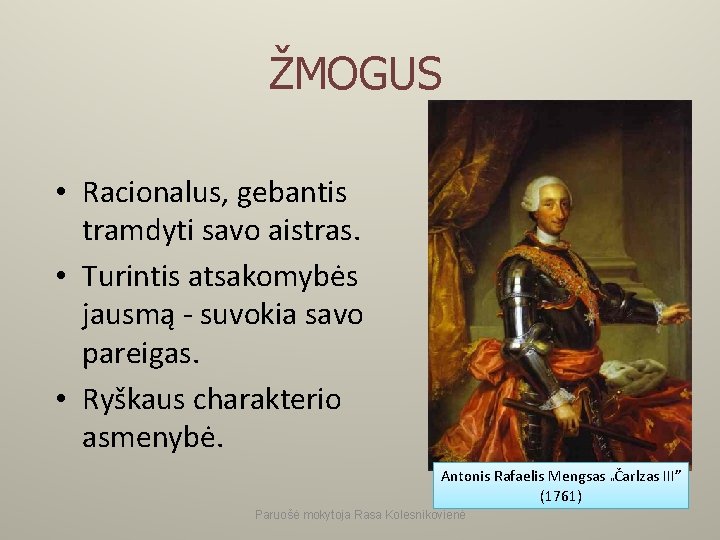 ŽMOGUS

• Racionalus, gebantis tramdyti savo aistras.
• Turintis atsakomybės jausmą - suvokia savo pareigas.
• Ryškaus charakterio asmenybė.

Antonis Rafaelis Mengsas „Čarlzas III” (1761)

Paruošė mokytoja Rasa Kolesnikovienė